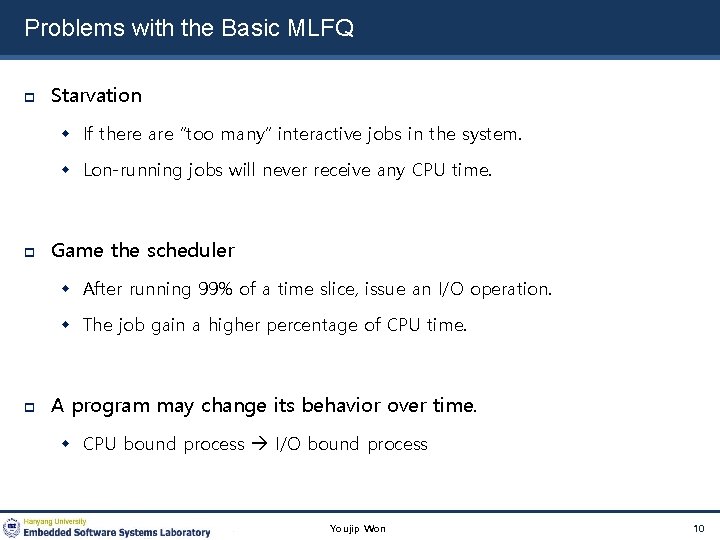 Problems with the Basic MLFQ

Starvation

If there are "too many" interactive jobs in the system.

Lon-running jobs will never receive any CPU time.

Game the scheduler

After running 99% of a time slice, issue an I/O operation.

The job gain a higher percentage of CPU time.

A program may change its behavior over time.

CPU bound process → I/O bound process

Hanyang University
Embedded Software Systems Laboratory

Youjip Won

10